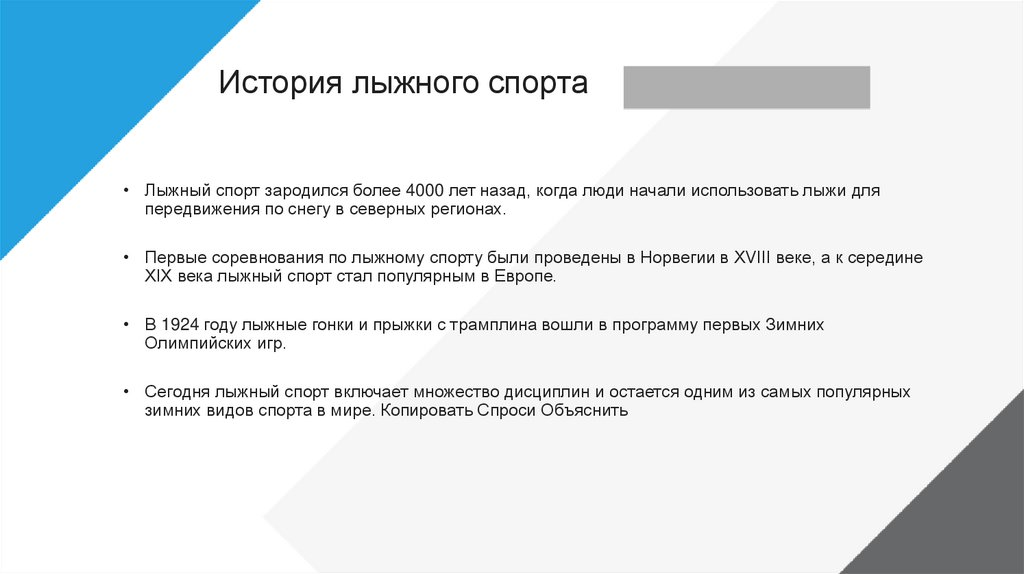 История лыжного спорта

• Лыжный спорт зародился более 4000 лет назад, когда люди начали использовать лыжи для передвижения по снегу в северных регионах.

• Первые соревнования по лыжному спорту были проведены в Норвегии в XVIII веке, а к середине XIX века лыжный спорт стал популярным в Европе.

• В 1924 году лыжные гонки и прыжки с трамплина вошли в программу первых Зимних Олимпийских игр.

• Сегодня лыжный спорт включает множество дисциплин и остается одним из самых популярных зимних видов спорта в мире. Копировать Спроси Объяснить